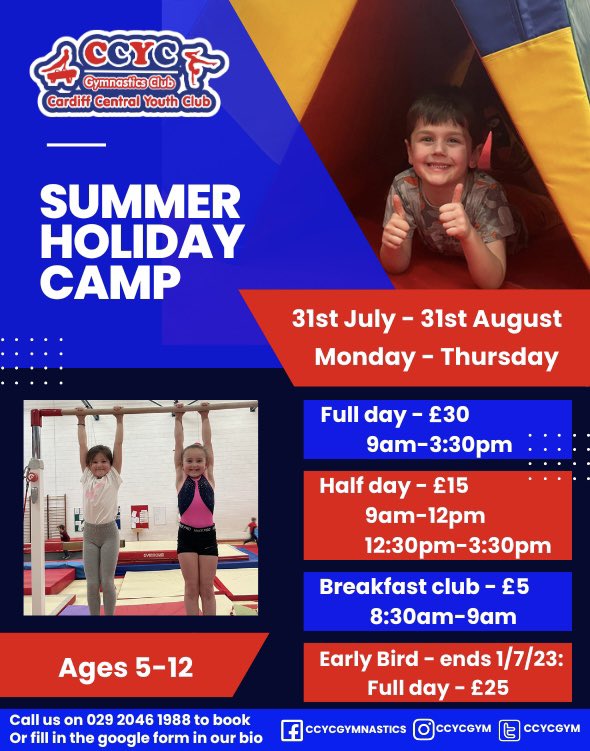 CCYC
Gymnastics Club
Cardiff Central Youth Club

SUMMER HOLIDAY CAMP

31st July - 31st August
Monday - Thursday

Full day - £30
9am-3:30pm

Half day - £15
9am-12pm
12:30pm-3:30pm

Breakfast club - £5
8:30am-9am

Early Bird - ends 1/7/23:
Full day - £25

Ages 5-12

Call us on 029 2046 1988 to book
Or fill in the google form in our bio

CCYCGYMNASTICS
CCYCGYM
CCYCGYM